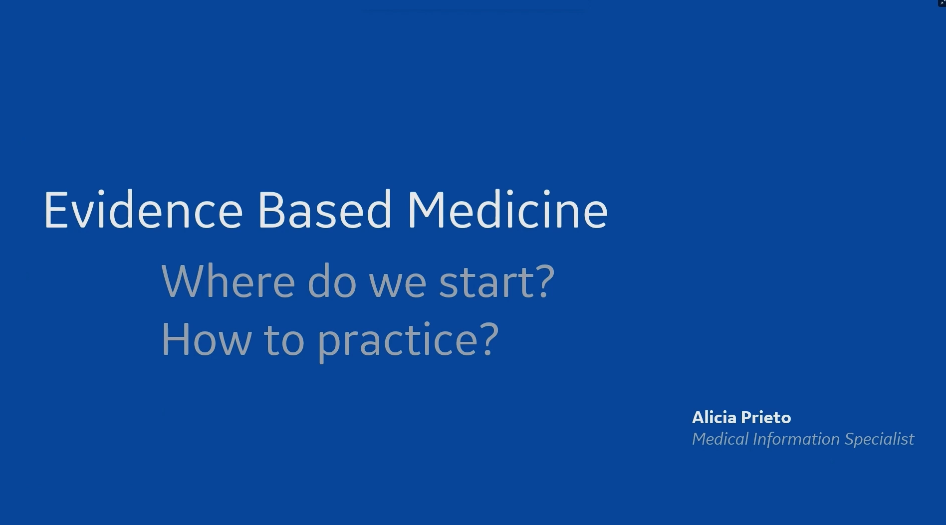 Evidence Based Medicine

Where do we start?
How to practice?

Alicia Prieto
Medical Information Specialist